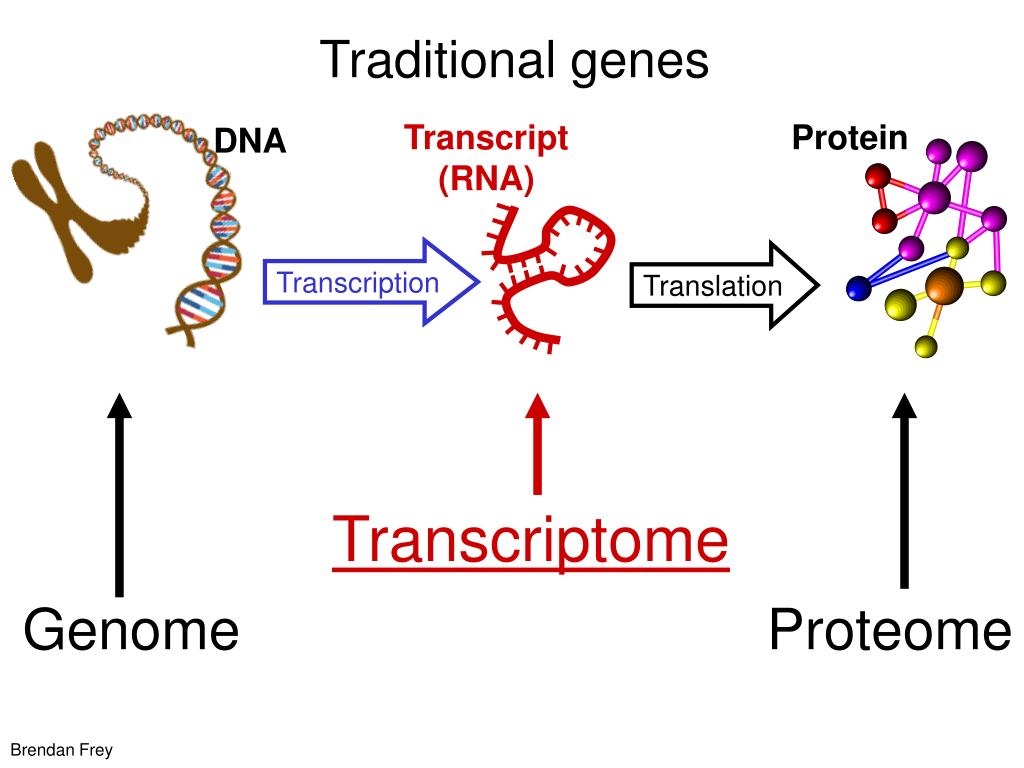 Traditional genes

DNA

Transcript (RNA)

Protein

Transcription

Translation

Transcriptome

Genome

Proteome

Brendan Frey